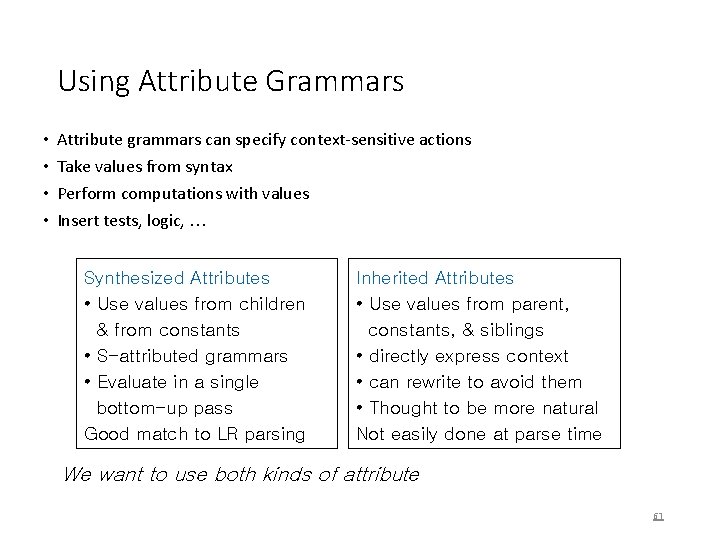 Using Attribute Grammars

• Attribute grammars can specify context-sensitive actions
• Take values from syntax
• Perform computations with values
• Insert tests, logic, …

Synthesized Attributes
• Use values from children & from constants
• S-attributed grammars
• Evaluate in a single bottom-up pass
Good match to LR parsing

Inherited Attributes
• Use values from parent, constants, & siblings
• directly express context
• can rewrite to avoid them
• Thought to be more natural
Not easily done at parse time

We want to use both kinds of attribute

61